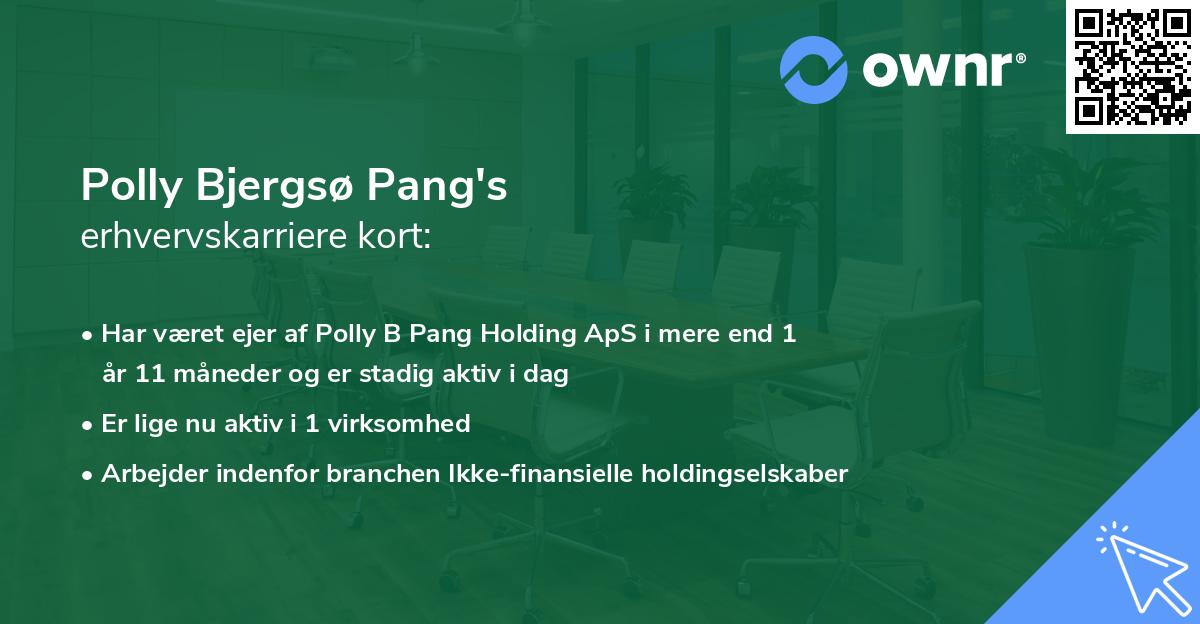 ownr®

Polly Bjergsø Pang's
erhvervskarriere kort:

• Har været ejer af Polly B Pang Holding ApS i mere end 1 år 11 måneder og er stadig aktiv i dag
• Er lige nu aktiv i 1 virksomhed
• Arbejder indenfor branchen Ikke-finansielle holdingselskaber